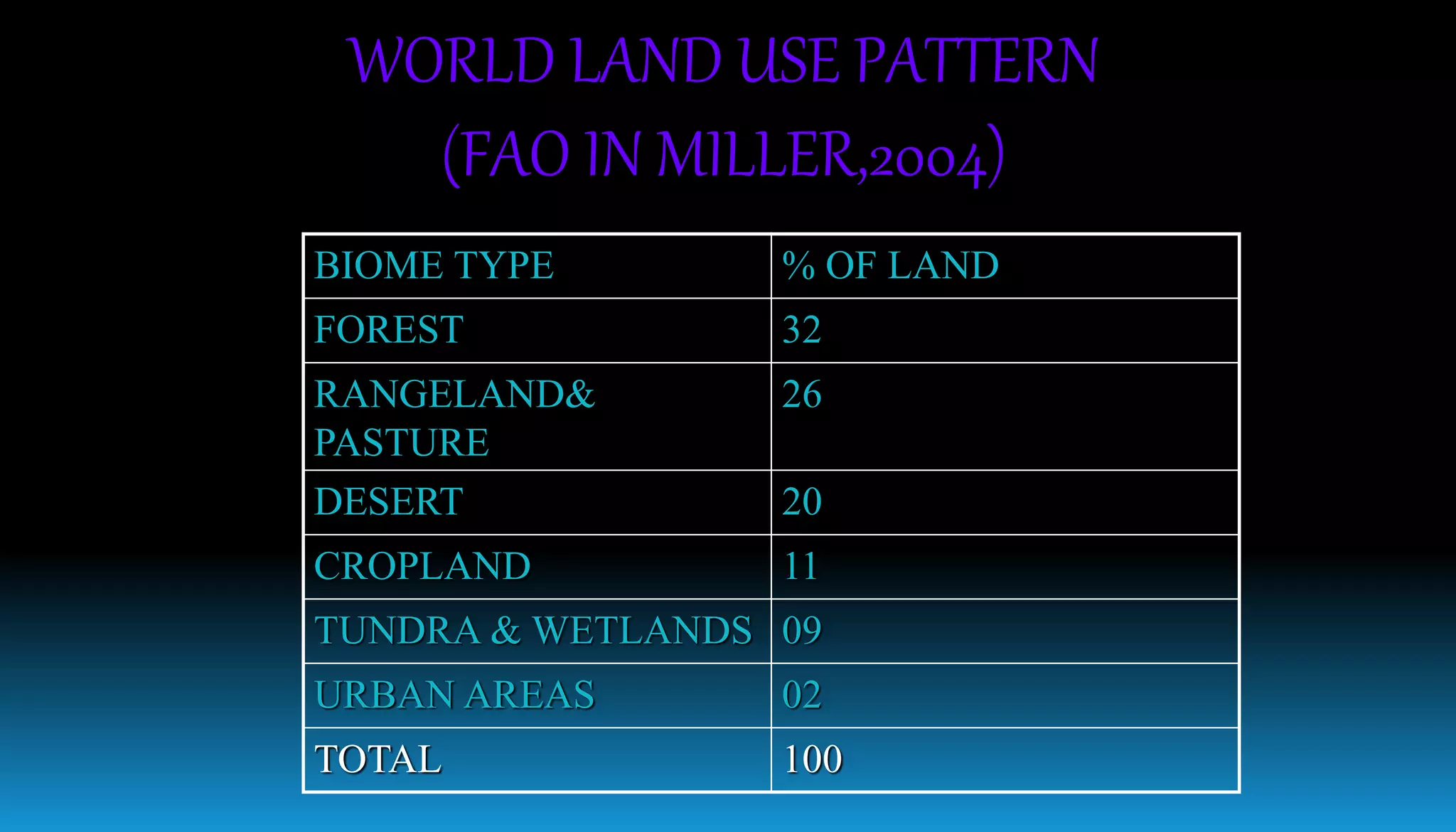 WORLD LAND USE PATTERN (FAO IN MILLER,2004)

| BIOME TYPE | % OF LAND |
|---|---|
| FOREST | 32 |
| RANGELAND& PASTURE | 26 |
| DESERT | 20 |
| CROPLAND | 11 |
| TUNDRA & WETLANDS | 09 |
| URBAN AREAS | 02 |
| TOTAL | 100 |